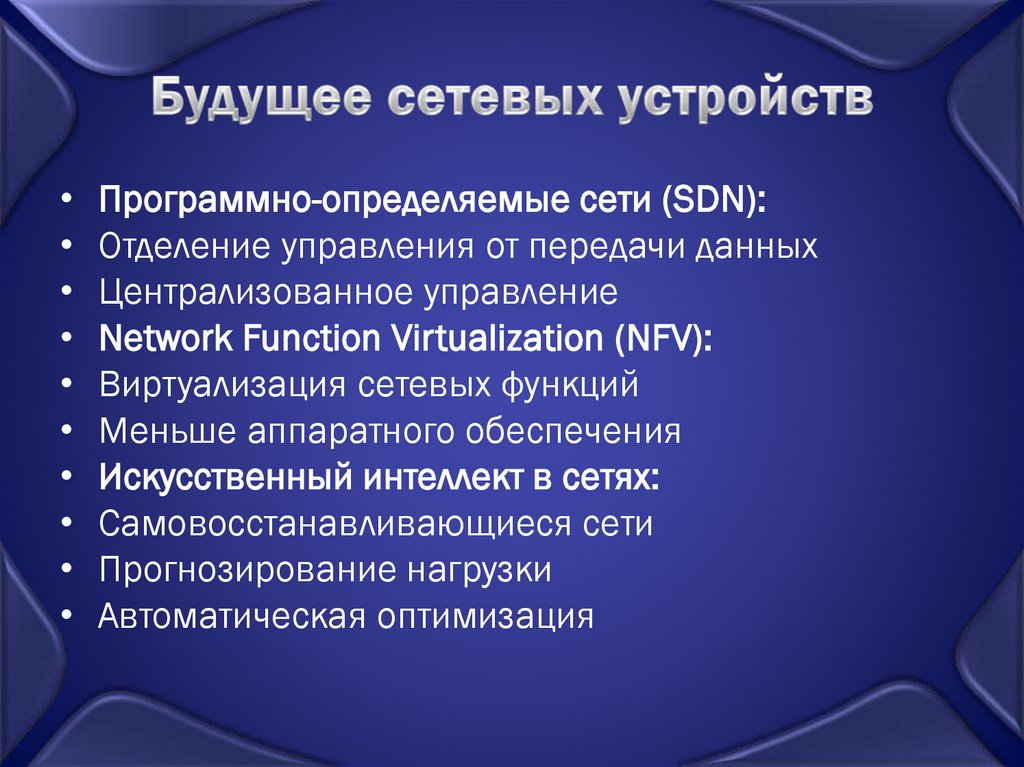 Будущее сетевых устройств

• Программно-определяемые сети (SDN):
• Отделение управления от передачи данных
• Централизованное управление
• Network Function Virtualization (NFV):
• Виртуализация сетевых функций
• Меньше аппаратного обеспечения
• Искусственный интеллект в сетях:
• Самовосстанавливающиеся сети
• Прогнозирование нагрузки
• Автоматическая оптимизация